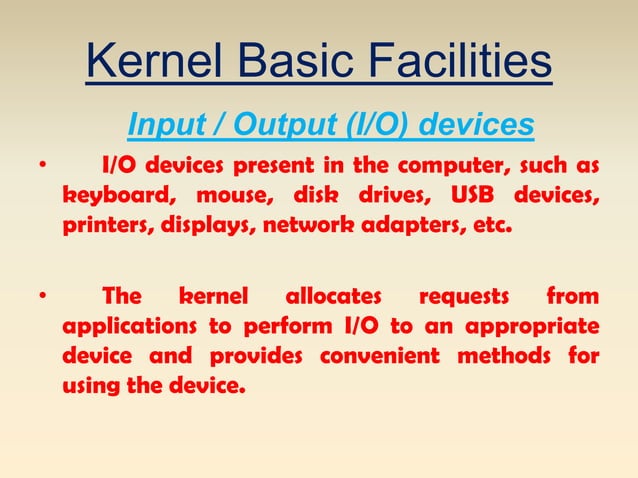 Kernel Basic Facilities

Input / Output (I/O) devices

• I/O devices present in the computer, such as keyboard, mouse, disk drives, USB devices, printers, displays, network adapters, etc.

• The kernel allocates requests from applications to perform I/O to an appropriate device and provides convenient methods for using the device.